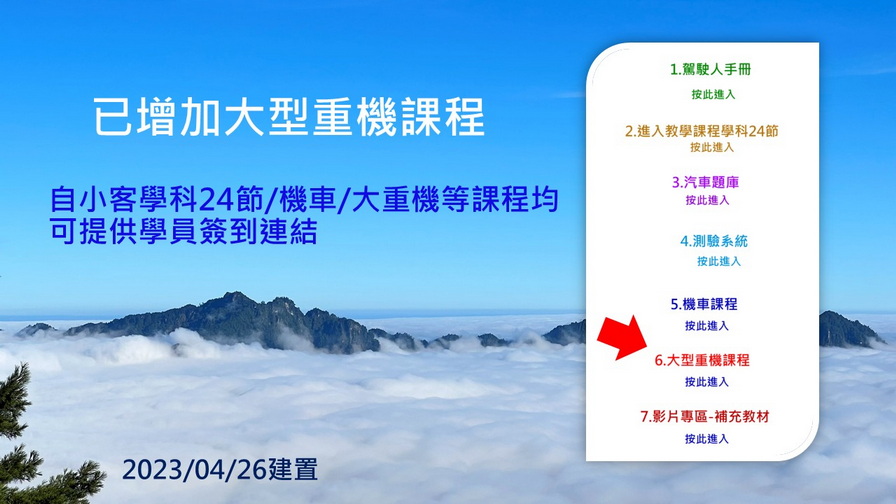 已增加大型重機課程

自小客學科24節/機車/大重機等課程均可提供學員簽到連結

2023/04/26建置

1.駕駛人手冊
按此進入

2.進入教學課程學科24節
按此進入

3.汽車題庫
按此進入

4.測驗系統
按此進入

5.機車課程
按此進入

6.大型重機課程
按此進入

7.影片專區-補充教材
按此進入